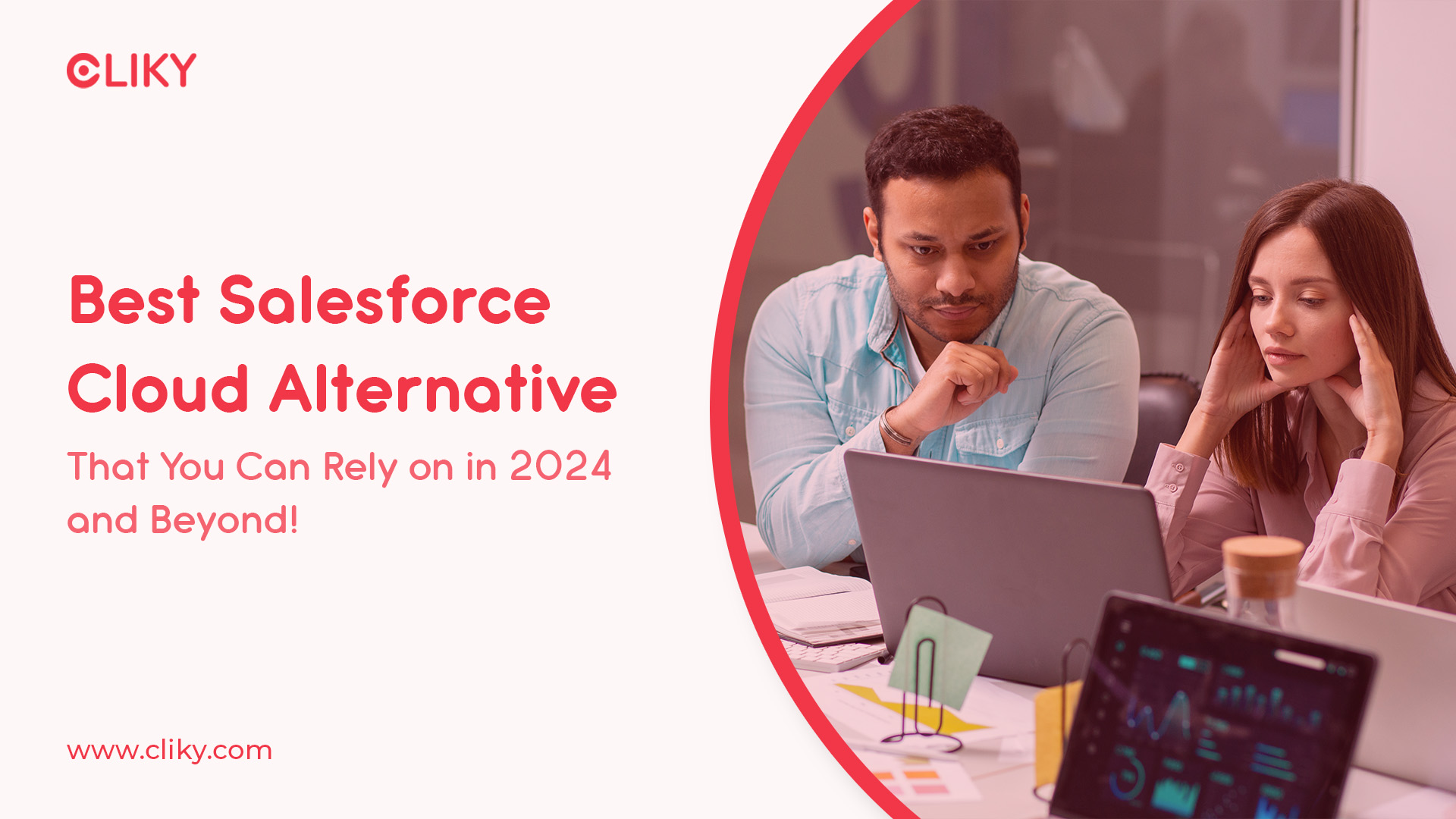 CLIKY

Best Salesforce Cloud Alternative

That You Can Rely on in 2024 and Beyond!

www.cliky.com